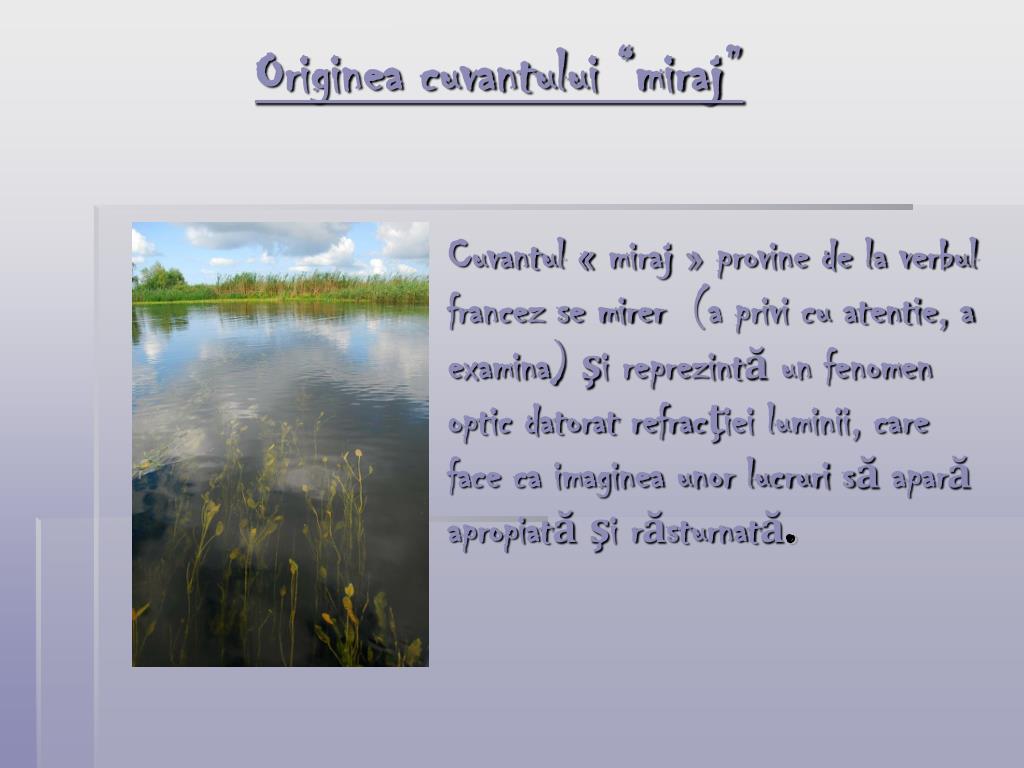 Originea cuvantului "miraj"

Cuvantul « miraj » provine de la verbul francez se mirer (a privi cu atentie, a examina) şi reprezintă un fenomen optic datorat refracţiei luminii, care face ca imaginea unor lucruri să apară apropiată şi răsturnată.